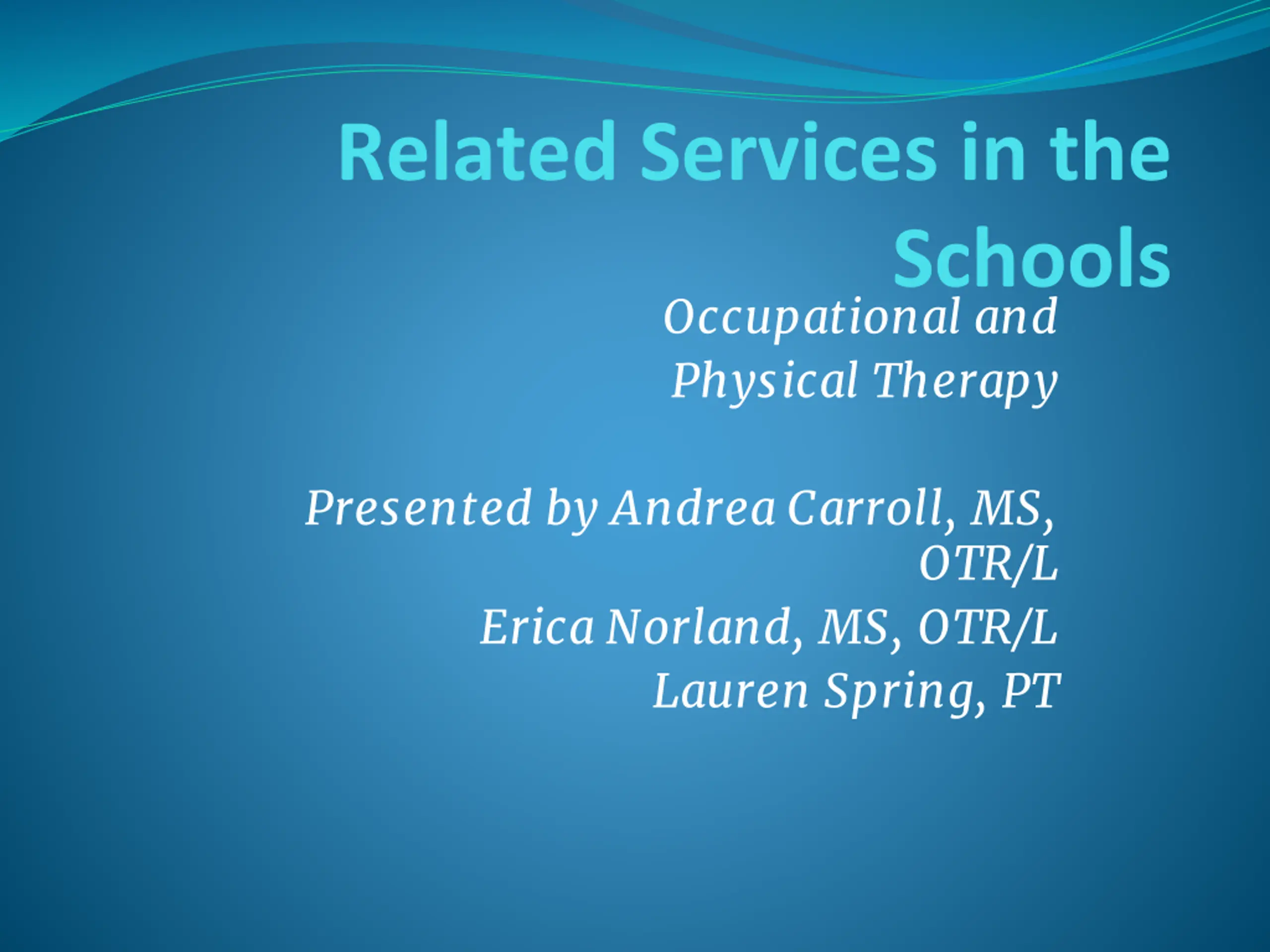 Related Services in the Schools

Occupational and Physical Therapy

Presented by Andrea Carroll, MS, OTR/L
Erica Norland, MS, OTR/L
Lauren Spring, PT